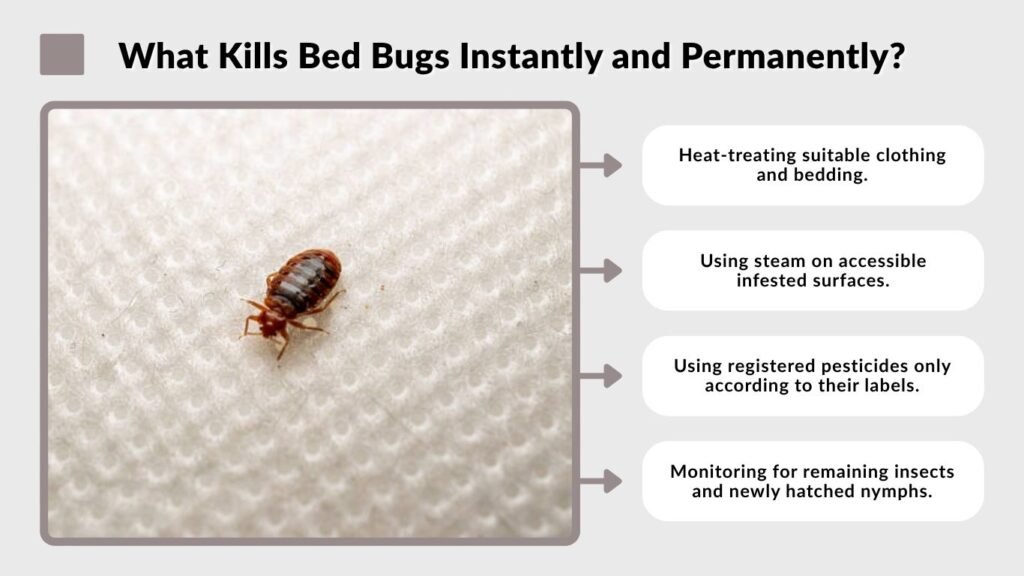 What Kills Bed Bugs Instantly and Permanently?

Heat-treating suitable clothing and bedding.

Using steam on accessible infested surfaces.

Using registered pesticides only according to their labels.

Monitoring for remaining insects and newly hatched nymphs.